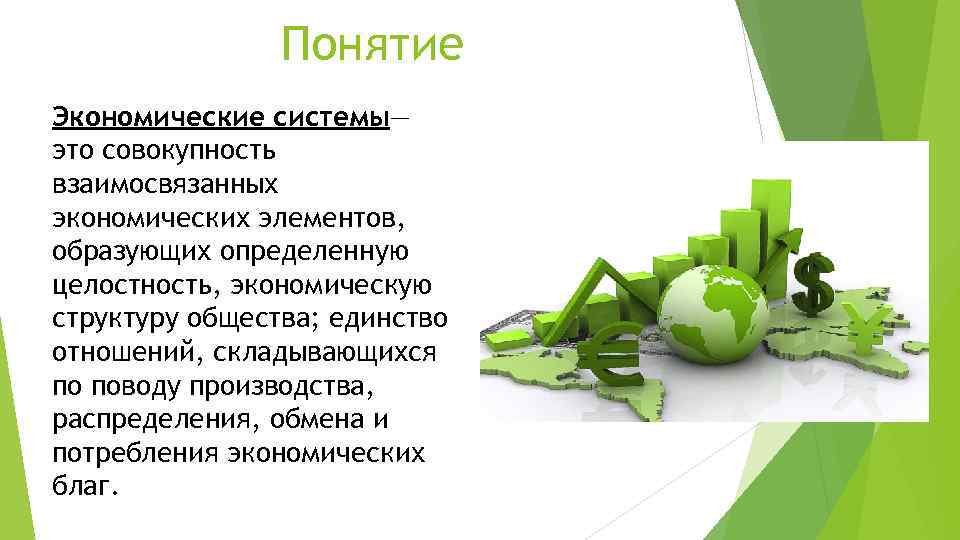 Понятие

Экономические системы— это совокупность взаимосвязанных экономических элементов, образующих определенную целостность, экономическую структуру общества; единство отношений, складывающихся по поводу производства, распределения, обмена и потребления экономических благ.